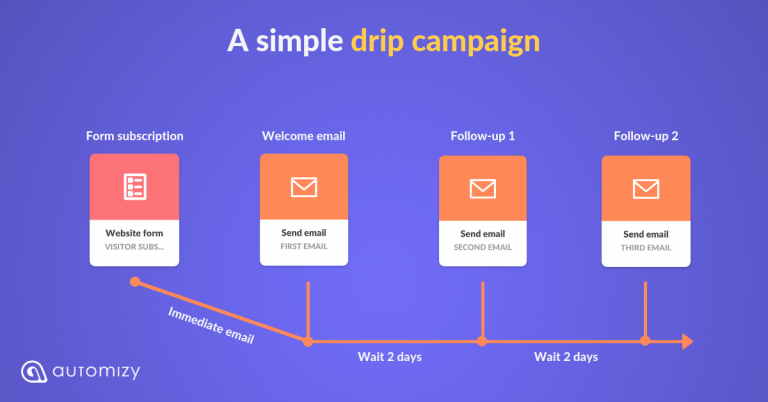 A simple drip campaign

Form subscription

Website form
VISITOR SUBS...

Welcome email

Send email
FIRST EMAIL

Follow-up 1

Send email
SECOND EMAIL

Follow-up 2

Send email
THIRD EMAIL

Immediate email

Wait 2 days

Wait 2 days

automizy